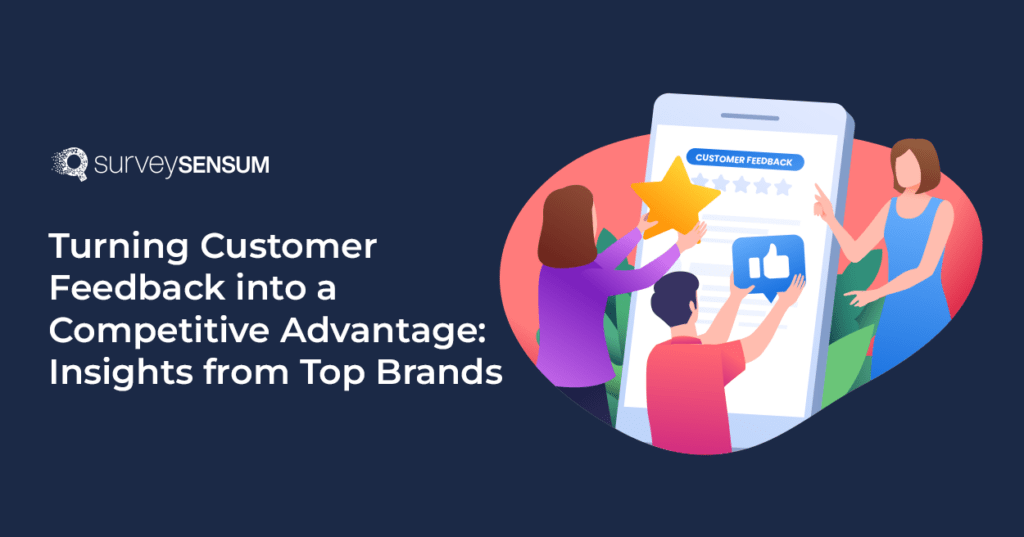 surveySENSUM

Turning Customer Feedback into a Competitive Advantage: Insights from Top Brands

CUSTOMER FEEDBACK